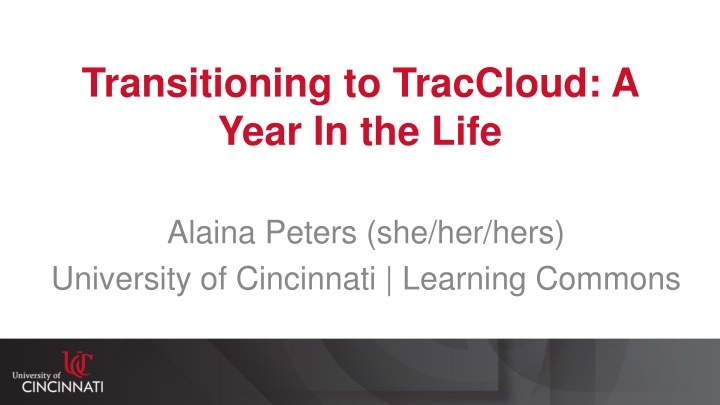 Transitioning to TracCloud: A Year In the Life

Alaina Peters (she/her/hers)
University of Cincinnati | Learning Commons

UC
University of
CINCINNATI